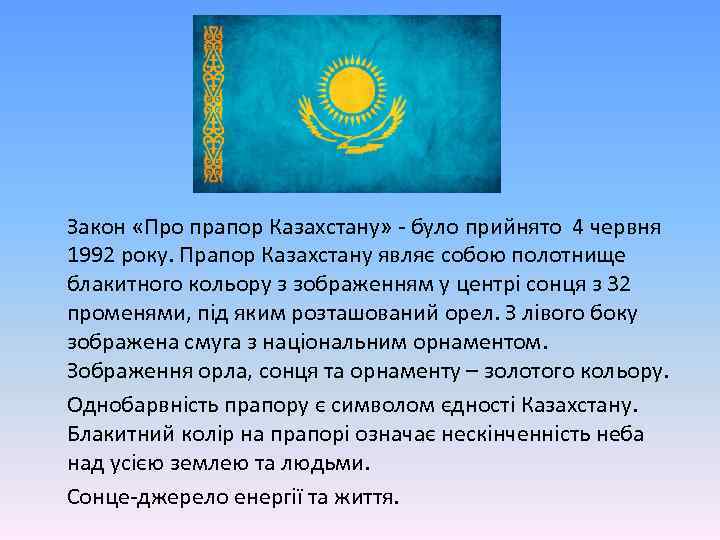 Закон «Про прапор Казахстану» - було прийнято 4 червня 1992 року. Прапор Казахстану являє собою полотнище блакитного кольору з зображенням у центрі сонця з 32 променями, під яким розташований орел. З лівого боку зображена смуга з національним орнаментом. Зображення орла, сонця та орнаменту – золотого кольору.

Однобарвність прапору є символом єдності Казахстану. Блакитний колір на прапорі означає нескінченність неба над усією землею та людьми.

Сонце-джерело енергії та життя.